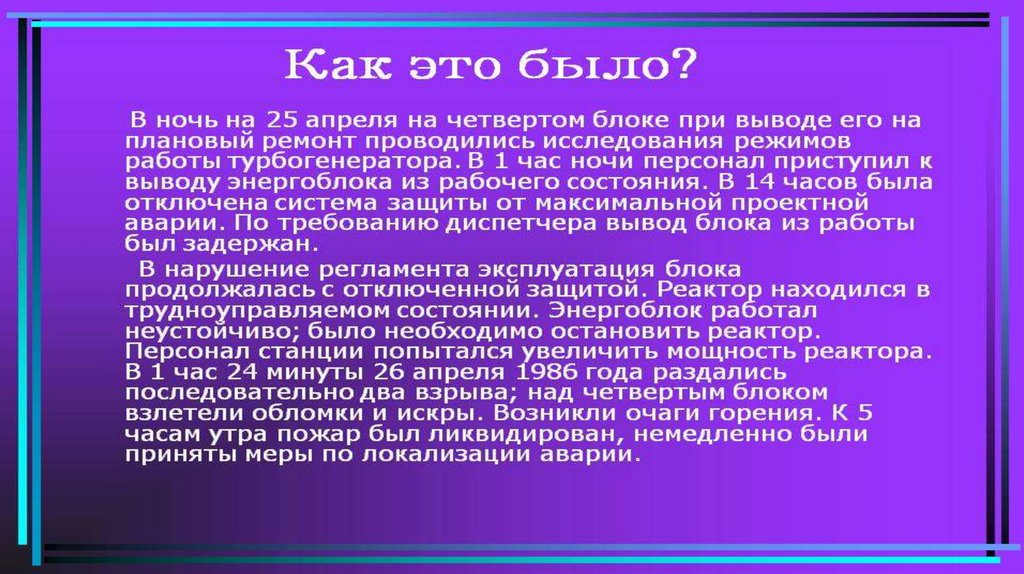 Как это было?

В ночь на 25 апреля на четвертом блоке при выводе его на плановый ремонт проводились исследования режимов работы турбогенератора. В 1 час ночи персонал приступил к выводу энергоблока из рабочего состояния. В 14 часов была отключена система защиты от максимальной проектной аварии. По требованию диспетчера вывод блока из работы был задержан.

В нарушение регламента эксплуатация блока продолжалась с отключенной защитой. Реактор находился в трудноуправляемом состоянии. Энергоблок работал неустойчиво; было необходимо остановить реактор. Персонал станции попытался увеличить мощность реактора. В 1 час 24 минуты 26 апреля 1986 раздались последовательно два взрыва; над четвертым блоком взлетели обломки и искры. Возникли очаги горения. К 5 часам утра пожар был ликвидирован, немедленно были приняты меры по локализации аварии.